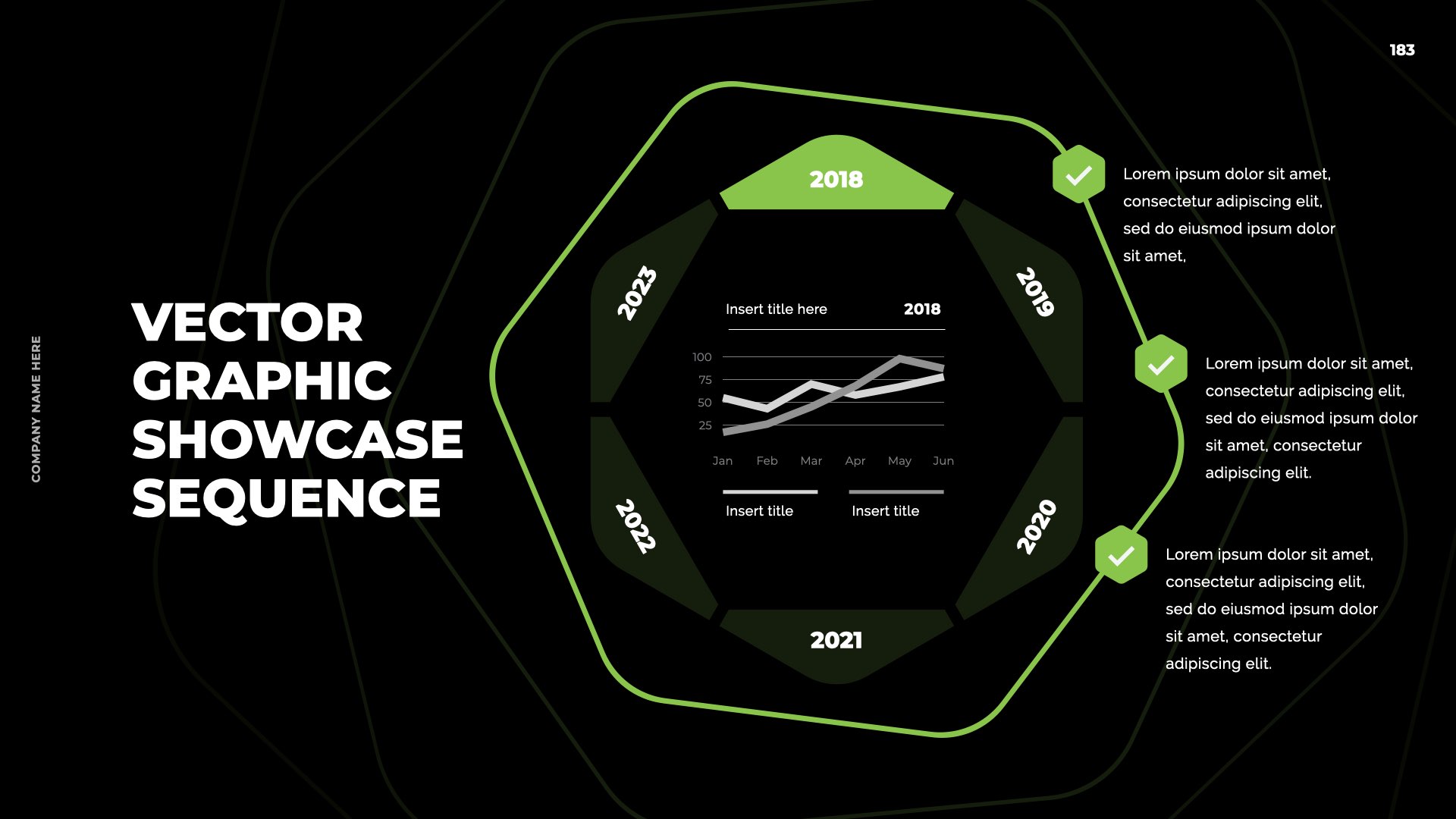 183

COMPANY NAME HERE

VECTOR GRAPHIC SHOWCASE SEQUENCE

2018

2019

2020

2021

2022

2023

Insert title here

2018

100
75
50
25

Jan Feb Mar Apr May Jun

Insert title

Insert title

Lorem ipsum dolor sit amet, consectetur adipiscing elit, sed do eiusmod ipsum dolor sit amet,

Lorem ipsum dolor sit amet, consectetur adipiscing elit, sed do eiusmod ipsum dolor sit amet, consectetur adipiscing elit.

Lorem ipsum dolor sit amet, consectetur adipiscing elit, sed do eiusmod ipsum dolor sit amet, consectetur adipiscing elit.